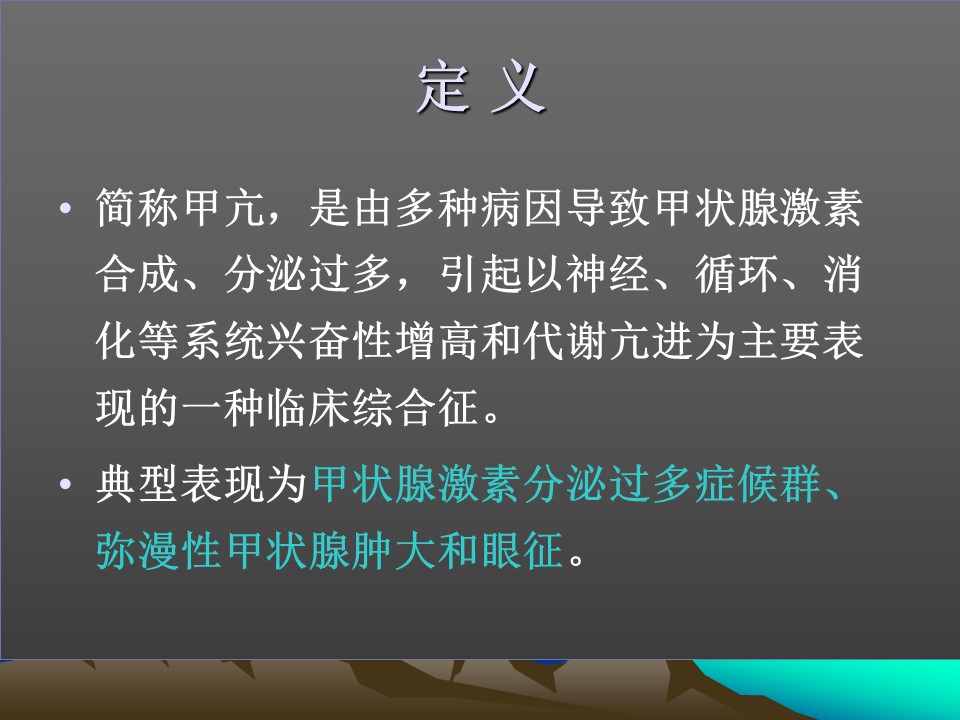 定 义

• 简称甲亢，是由多种病因导致甲状腺激素合成、分泌过多，引起以神经、循环、消化等系统兴奋性增高和代谢亢进为主要表现的一种临床综合征。

• 典型表现为甲状腺激素分泌过多症候群、弥漫性甲状腺肿大和眼征。